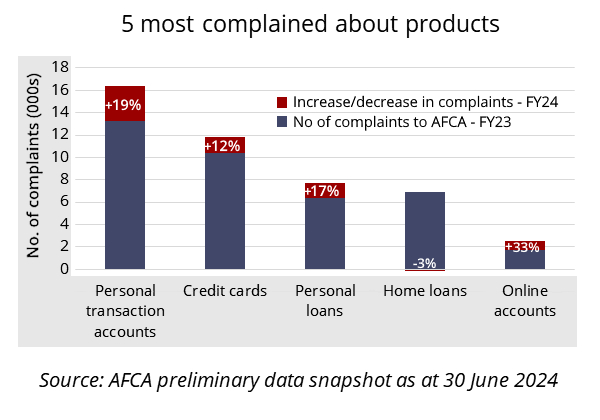 5 most complained about products

No. of complaints (000s)

18
16
14
12
10
8
6
4
2
0

Increase/decrease in complaints - FY24
No of complaints to AFCA - FY23

+19%
+12%
+17%
-3%
+33%

Personal transaction accounts
Credit cards
Personal loans
Home loans
Online accounts

Source: AFCA preliminary data snapshot as at 30 June 2024